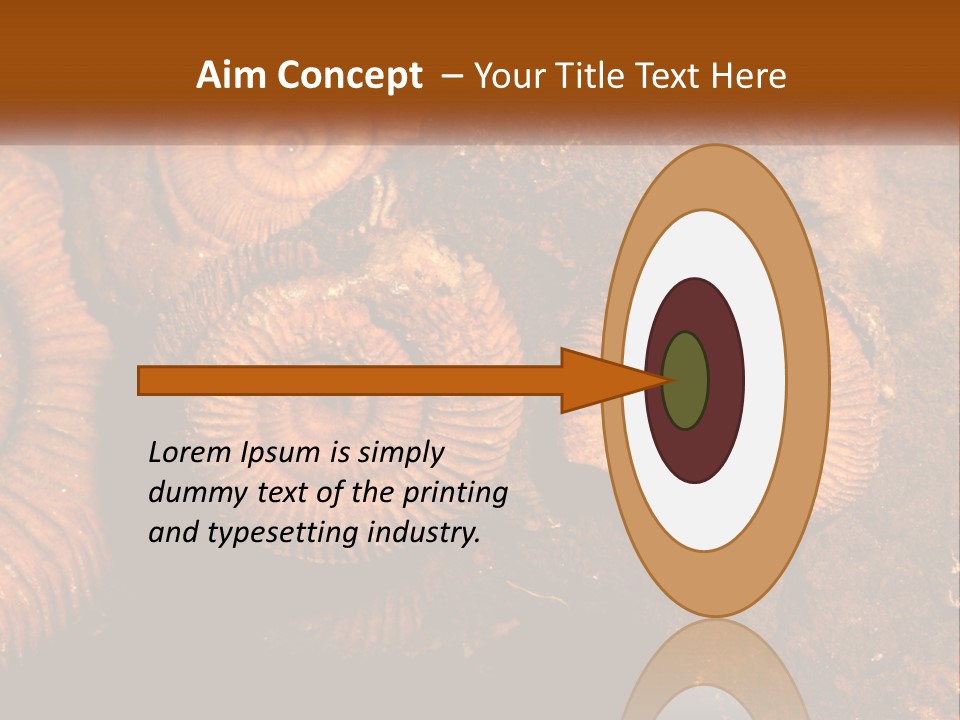 Aim Concept – Your Title Text Here

Lorem Ipsum is simply dummy text of the printing and typesetting industry.